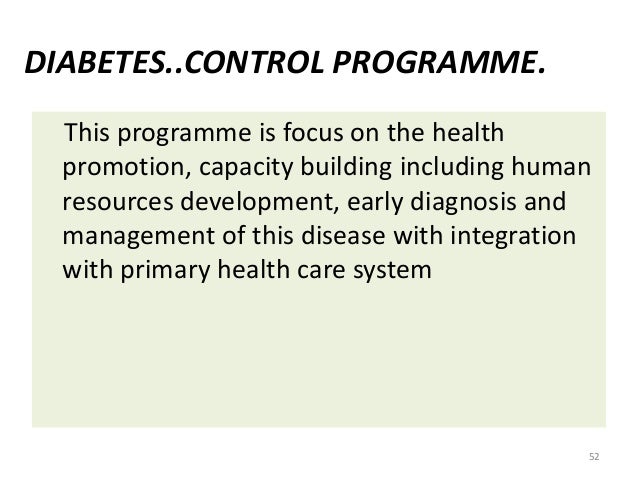 DIABETES..CONTROL PROGRAMME.

This programme is focus on the health promotion, capacity building including human resources development, early diagnosis and management of this disease with integration with primary health care system

52